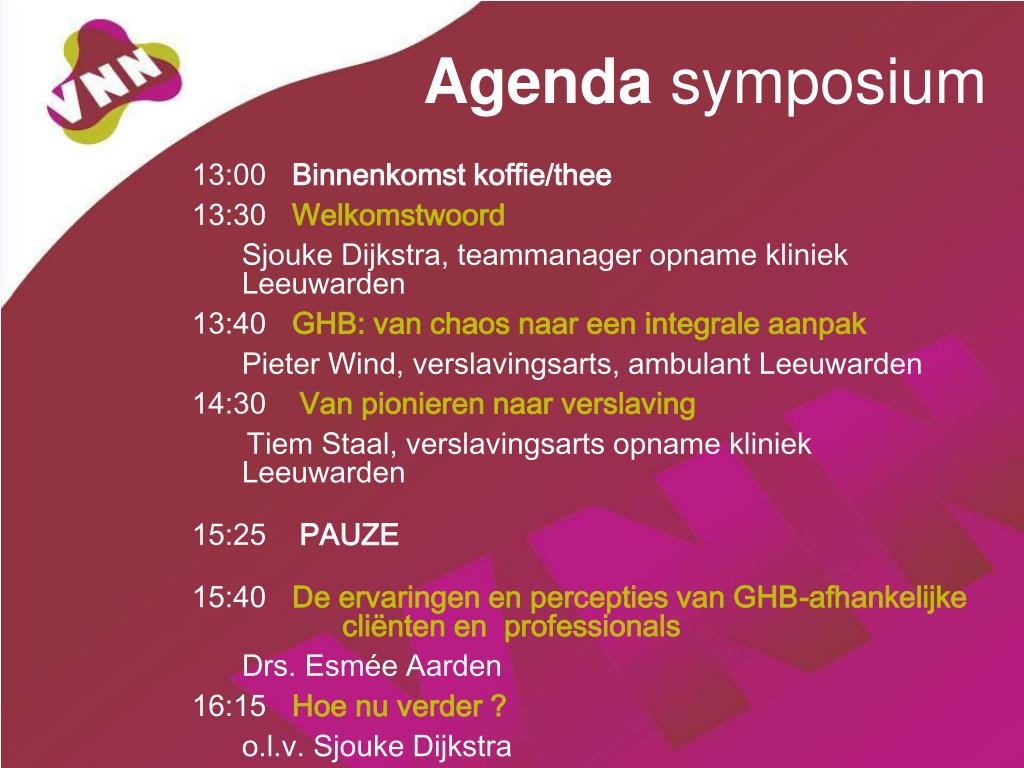 VNN

Agenda symposium

13:00 Binnenkomst koffie/thee

13:30 Welkomstwoord

Sjouke Dijkstra, teammanager opname kliniek Leeuwarden

13:40 GHB: van chaos naar een integrale aanpak

Pieter Wind, verslavingsarts, ambulant Leeuwarden

14:30 Van pionieren naar verslaving

Tiem Staal, verslavingsarts opname kliniek Leeuwarden

15:25 PAUZE

15:40 De ervaringen en percepties van GHB-afhankelijke cliënten en professionals

Drs. Esmée Aarden

16:15 Hoe nu verder ?

o.l.v. Sjouke Dijkstra